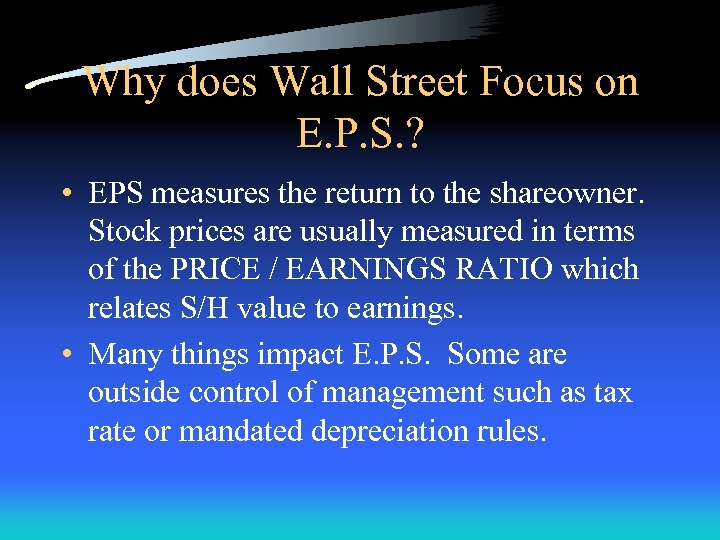 Why does Wall Street Focus on E.P.S.?

• EPS measures the return to the shareowner. Stock prices are usually measured in terms of the PRICE / EARNINGS RATIO which relates S/H value to earnings.

• Many things impact E.P.S. Some are outside control of management such as tax rate or mandated depreciation rules.